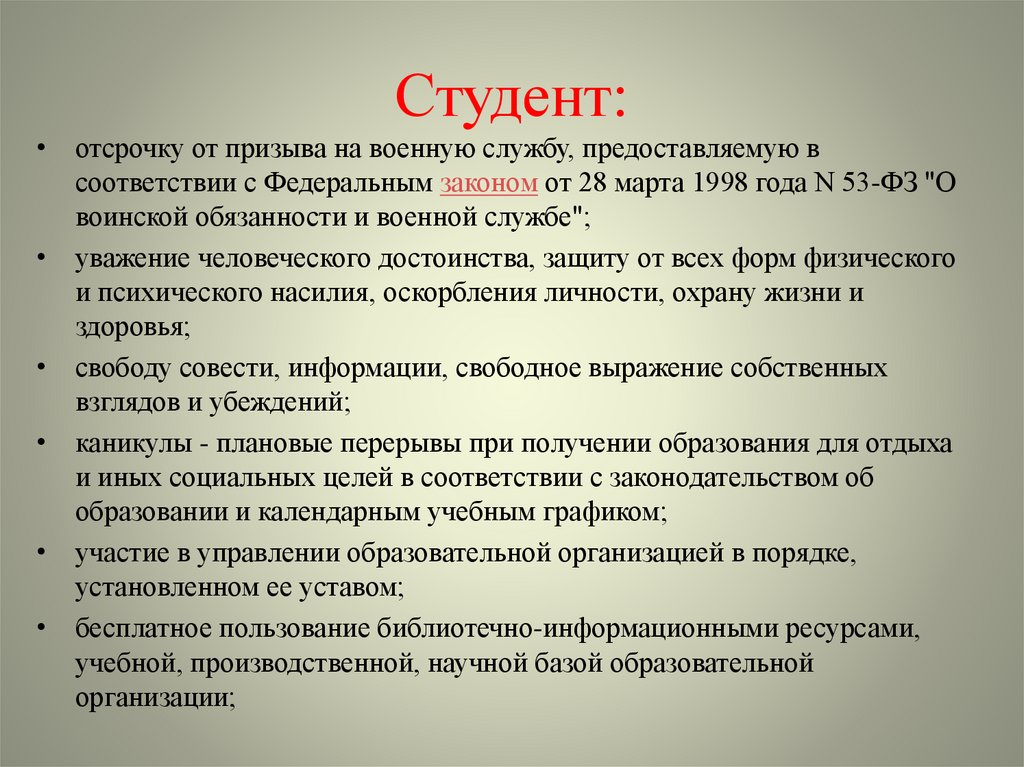 Студент:

• отсрочку от призыва на военную службу, предоставляемую в соответствии с Федеральным законом от 28 марта 1998 года N 53-ФЗ "О воинской обязанности и военной службе";
• уважение человеческого достоинства, защиту от всех форм физического и психического насилия, оскорбления личности, охрану жизни и здоровья;
• свободу совести, информации, свободное выражение собственных взглядов и убеждений;
• каникулы - плановые перерывы при получении образования для отдыха и иных социальных целей в соответствии с законодательством об образовании и календарным учебным графиком;
• участие в управлении образовательной организацией в порядке, установленном ее уставом;
• бесплатное пользование библиотечно-информационными ресурсами, учебной, производственной, научной базой образовательной организации;